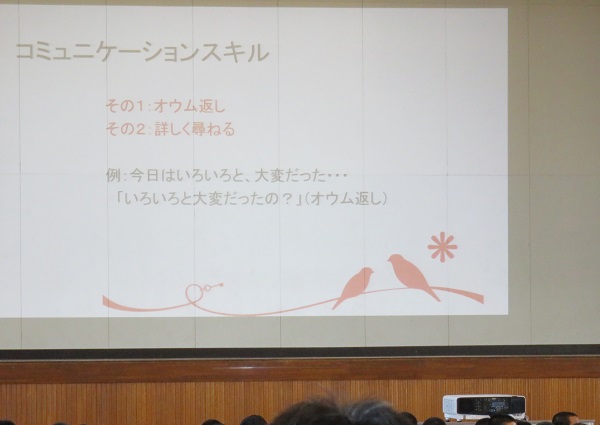 コミュニケーションスキル

その1:オウム返し
その2:詳しく尋ねる

例:今日はいろいろと、大変だった・・・
「いろいろと大変だったの?」(オウム返し)